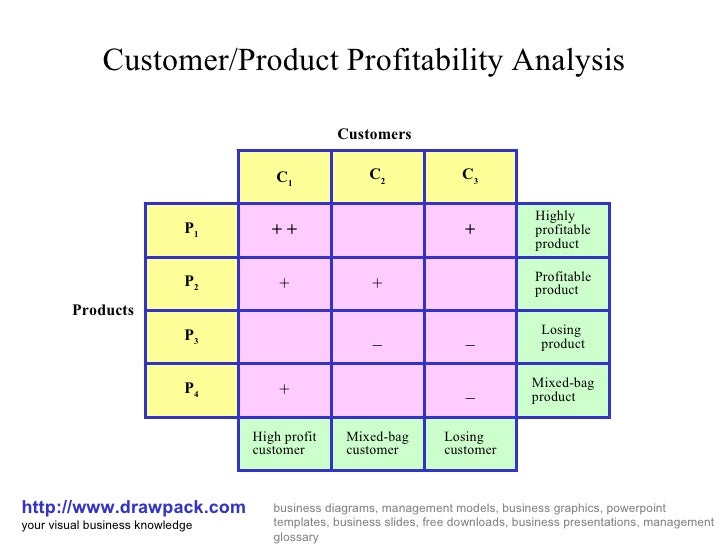 Customer/Product Profitability Analysis

Customers

Products

| | $C_1$ | $C_2$ | $C_3$ | |
|---|---|---|---|---|
| $P_1$ | ++ | | + | Highly profitable product |
| $P_2$ | + | + | | Profitable product |
| $P_3$ | | – | – | Losing product |
| $P_4$ | + | | – | Mixed-bag product |
| | High profit customer | Mixed-bag customer | Losing customer | |

http://www.drawpack.com
your visual business knowledge

business diagrams, management models, business graphics, powerpoint templates, business slides, free downloads, business presentations, management glossary